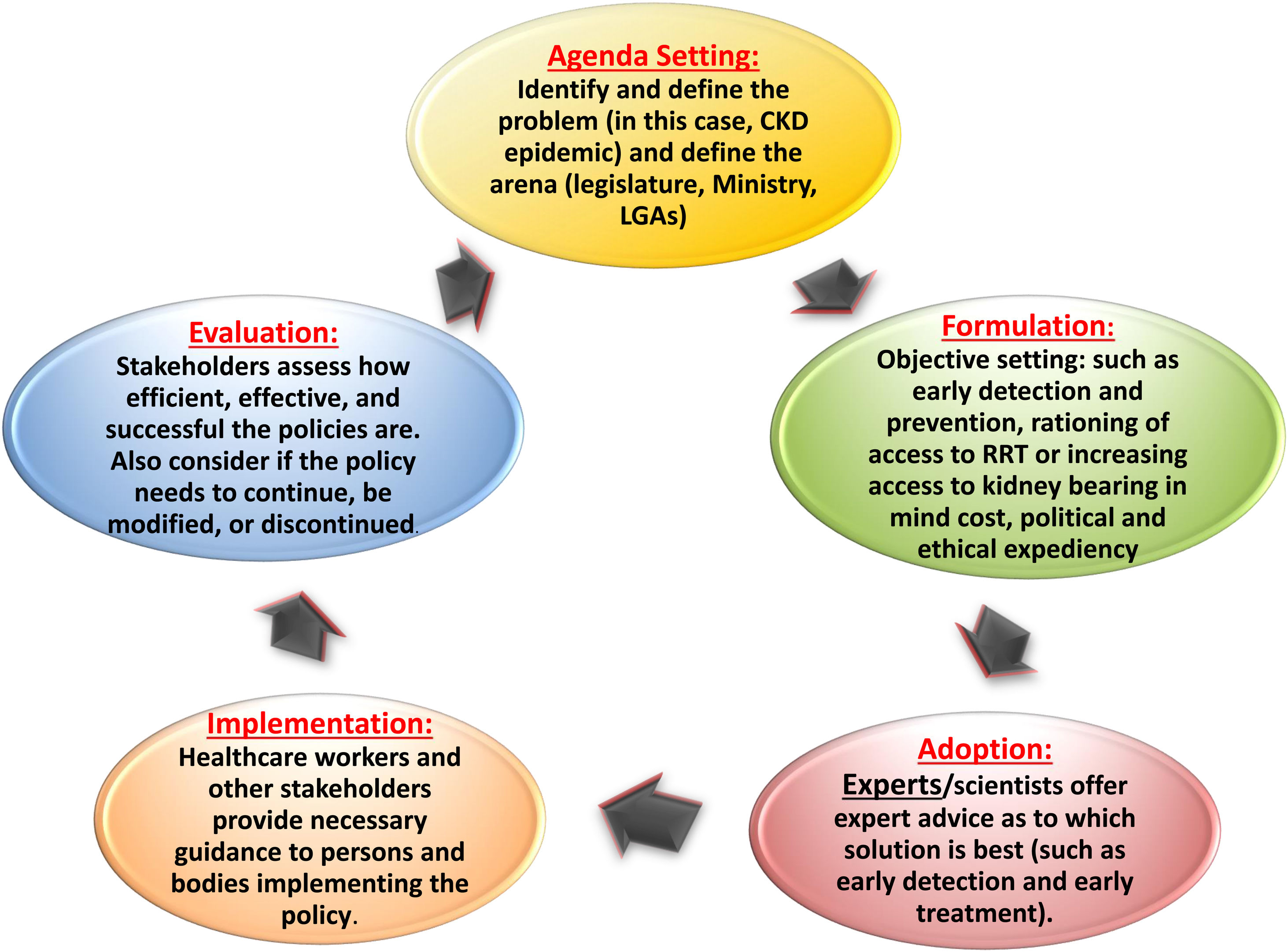 Agenda Setting:
Identify and define the problem (in this case, CKD epidemic) and define the arena (legislature, Ministry, LGAs)

Formulation:
Objective setting: such as early detection and prevention, rationing of access to RRT or increasing access to kidney bearing in mind cost, political and ethical expediency

Adoption:
Experts/scientists offer expert advice as to which solution is best (such as early detection and early treatment).

Implementation:
Healthcare workers and other stakeholders provide necessary guidance to persons and bodies implementing the policy.

Evaluation:
Stakeholders assess how efficient, effective, and successful the policies are. Also consider if the policy needs to continue, be modified, or discontinued.